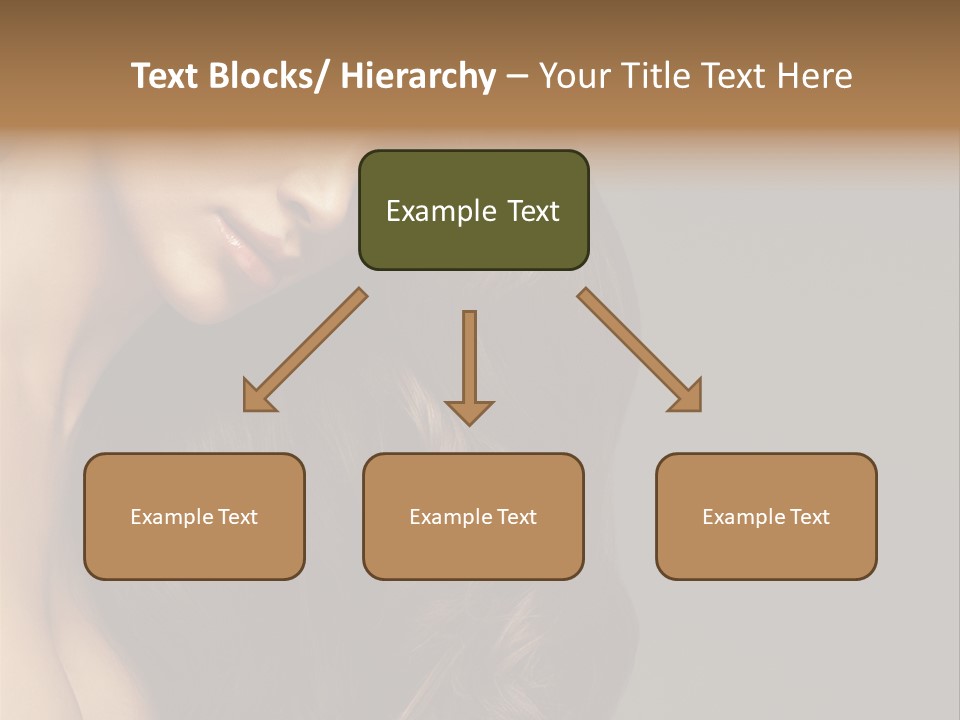 Text Blocks/ Hierarchy – Your Title Text Here

Example Text

Example Text

Example Text

Example Text